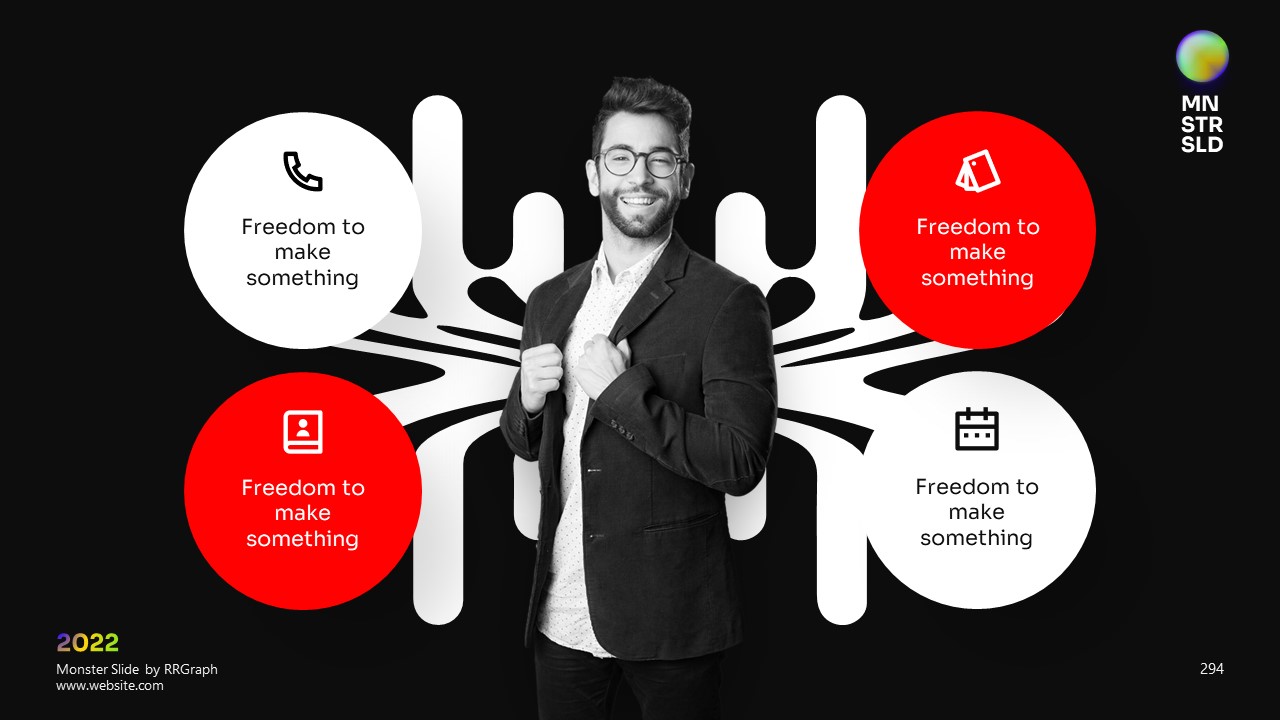 MN
STR
SLD

Freedom to make something

Freedom to make something

Freedom to make something

Freedom to make something

2022
Monster Slide by RRGraph
www.website.com

294